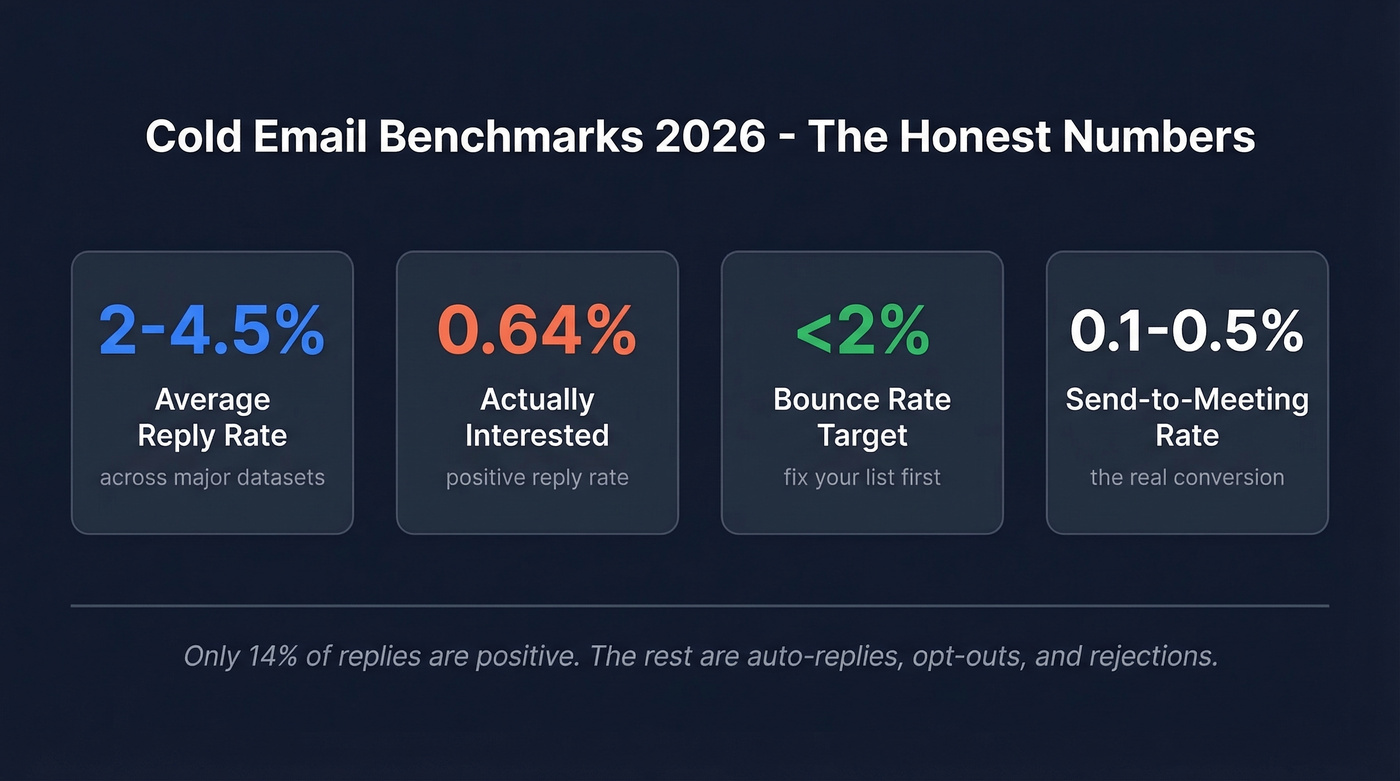 Cold Email Benchmarks 2026 - The Honest Numbers

2-4.5%
Average Reply Rate
across major datasets

0.64%
Actually Interested
positive reply rate

<2%
Bounce Rate Target
fix your list first

0.1-0.5%
Send-to-Meeting Rate
the real conversion

Only 14% of replies are positive. The rest are auto-replies, opt-outs, and rejections.